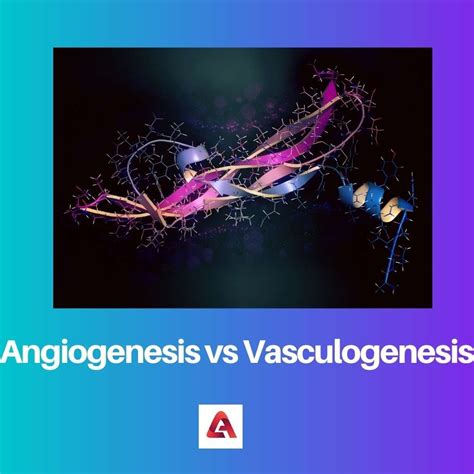 Angiogenesis vs Vasculogenesis